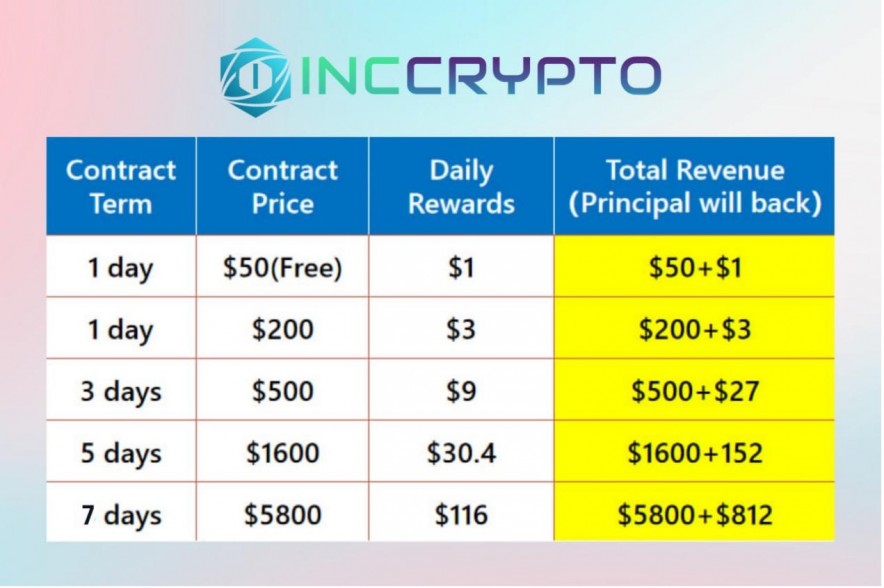 INCCRYPTO

| Contract Term | Contract Price | Daily Rewards | Total Revenue (Principal will back) |
|---|---|---|---|
| 1 day | \$50(Free) | \$1 | \$50+\$1 |
| 1 day | \$200 | \$3 | \$200+\$3 |
| 3 days | \$500 | \$9 | \$500+\$27 |
| 5 days | \$1600 | \$30.4 | \$1600+152 |
| 7 days | \$5800 | \$116 | \$5800+\$812 |